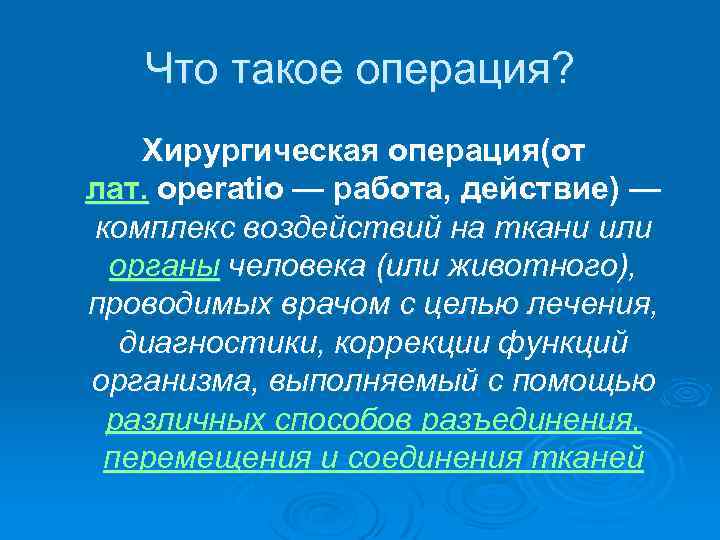 Что такое операция?

Хирургическая операция(от лат. operatio — работа, действие) — комплекс воздействий на ткани или органы человека (или животного), проводимых врачом с целью лечения, диагностики, коррекции функций организма, выполняемый с помощью различных способов разъединения, перемещения и соединения тканей